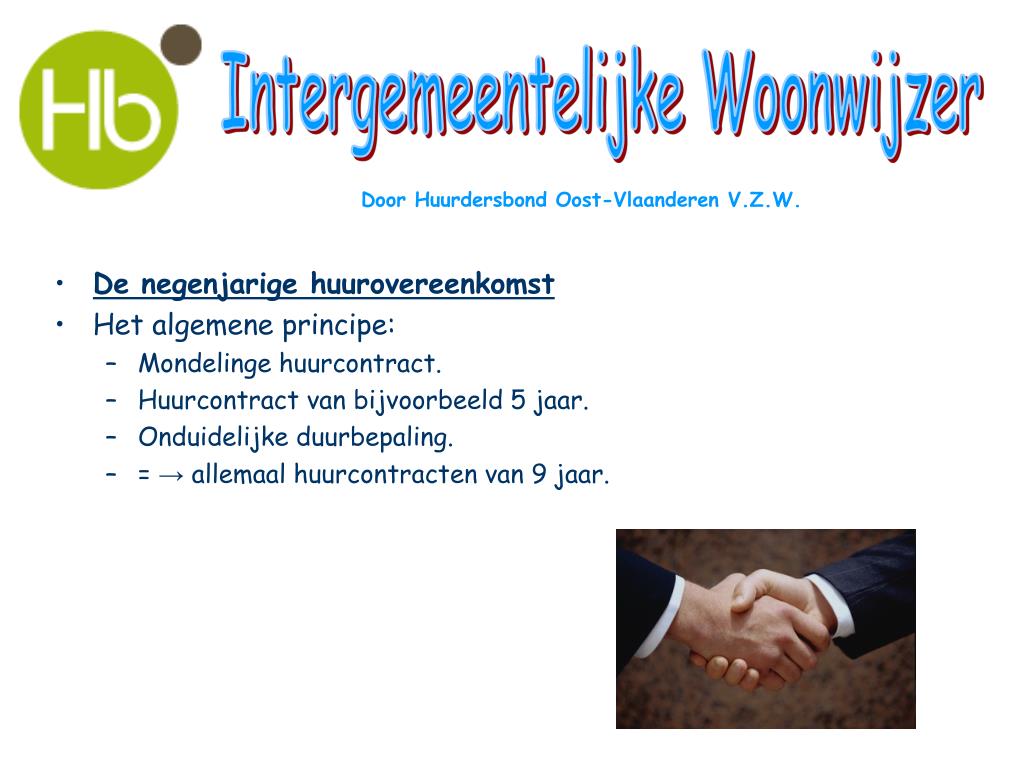 Hb

Intergemeentelijke Woonwijzer

Door Huurdersbond Oost-Vlaanderen V.Z.W.

• De negenjarige huurovereenkomst
• Het algemene principe:
– Mondelinge huurcontract.
– Huurcontract van bijvoorbeeld 5 jaar.
– Onduidelijke duurbepaling.
– = → allemaal huurcontracten van 9 jaar.